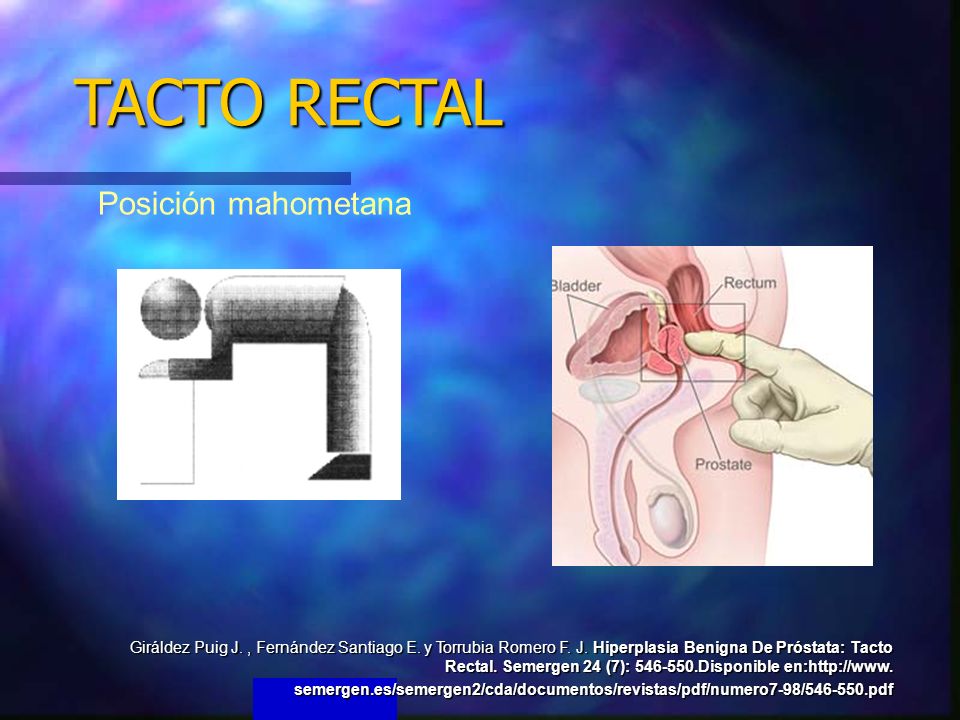 TACTO RECTAL

Posición mahometana

Bladder

Rectum

Prostate

Giráldez Puig J. , Fernández Santiago E. y Torrubia Romero F. J. Hiperplasia Benigna De Próstata: Tacto Rectal. Semergen 24 (7): 546-550.Disponible en:http://www.semergen.es/semergen2/cda/documentos/revistas/pdf/numero7-98/546-550.pdf